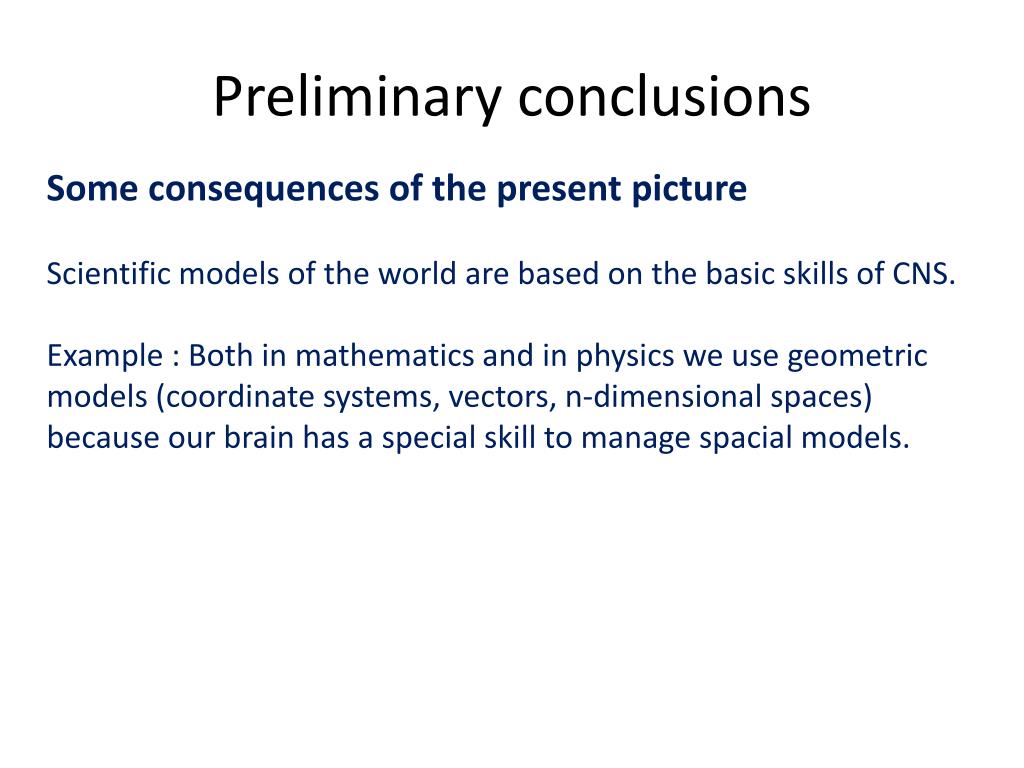 Preliminary conclusions

Some consequences of the present picture

Scientific models of the world are based on the basic skills of CNS.

Example : Both in mathematics and in physics we use geometric models (coordinate systems, vectors, n-dimensional spaces) because our brain has a special skill to manage spacial models.